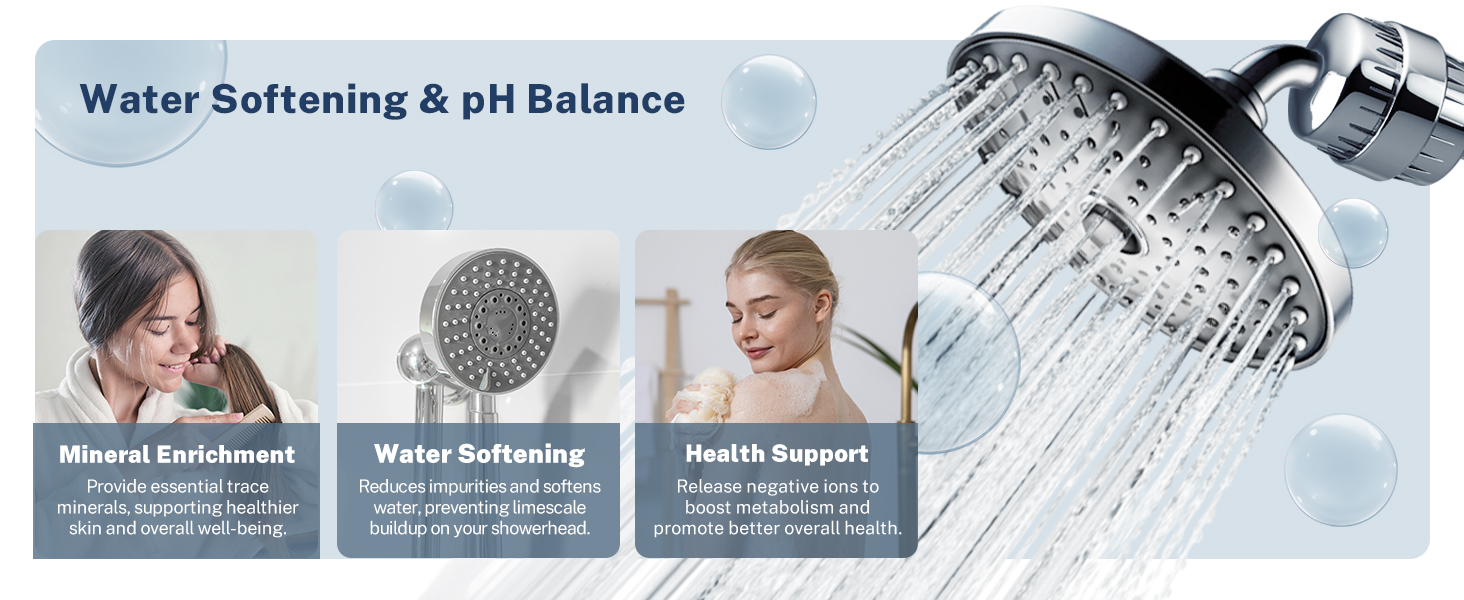 Water Softening & pH Balance

Mineral Enrichment

Provide essential trace minerals, supporting healthier skin and overall well-being.

Water Softening

Reduces impurities and softens water, preventing limescale buildup on your showerhead.

Health Support

Release negative ions to boost metabolism and promote better overall health.